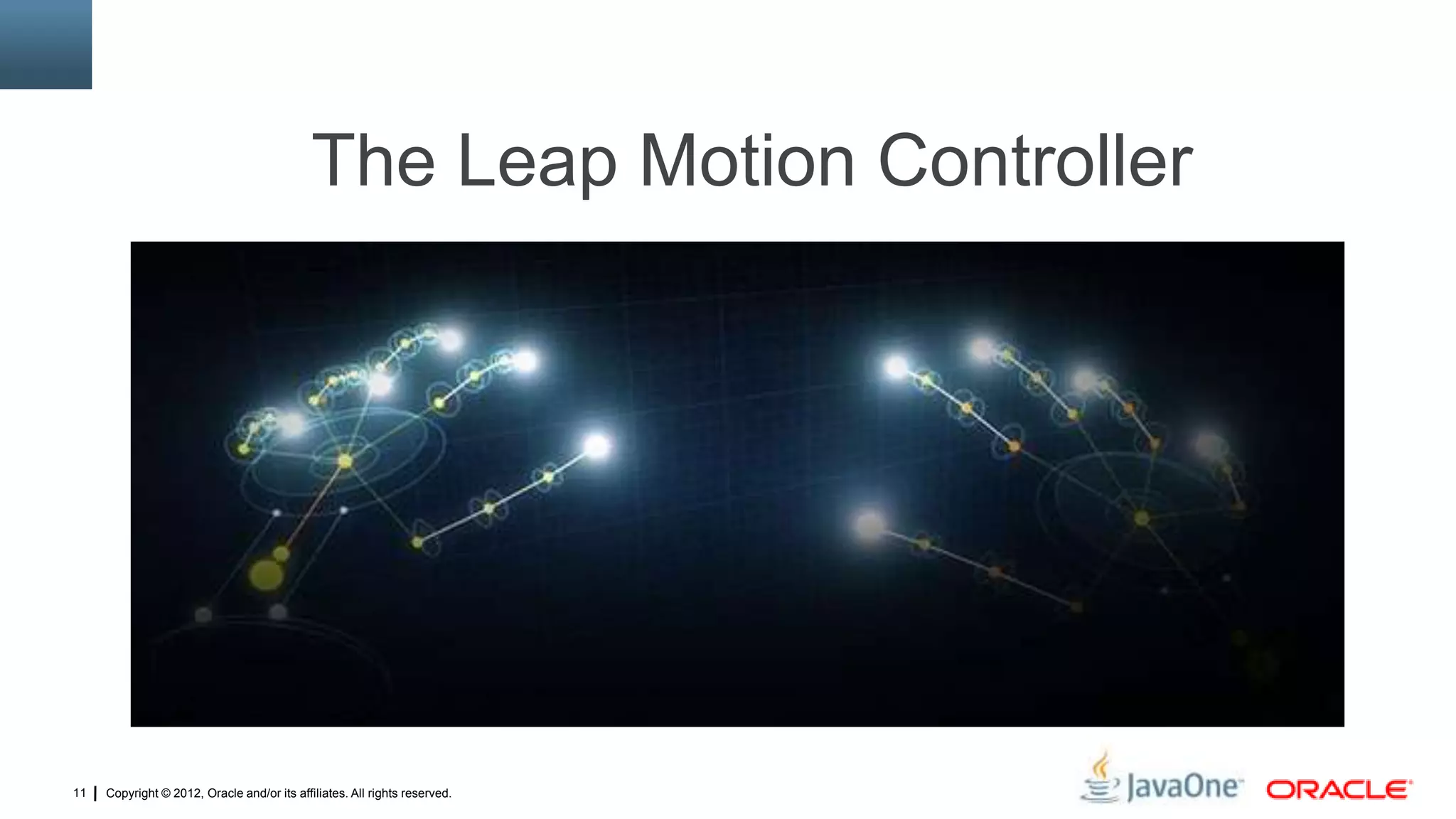 The Leap Motion Controller

11 | Copyright © 2012, Oracle and/or its affiliates. All rights reserved.

JavaOne ORACLE